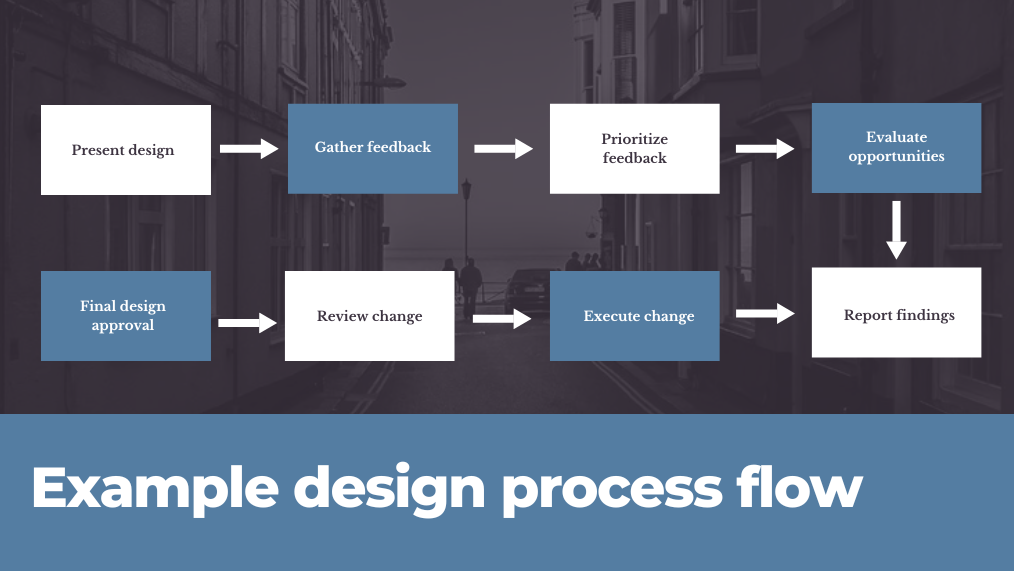 Present design

Gather feedback

Prioritize feedback

Evaluate opportunities

Final design approval

Review change

Execute change

Report findings

Example design process flow